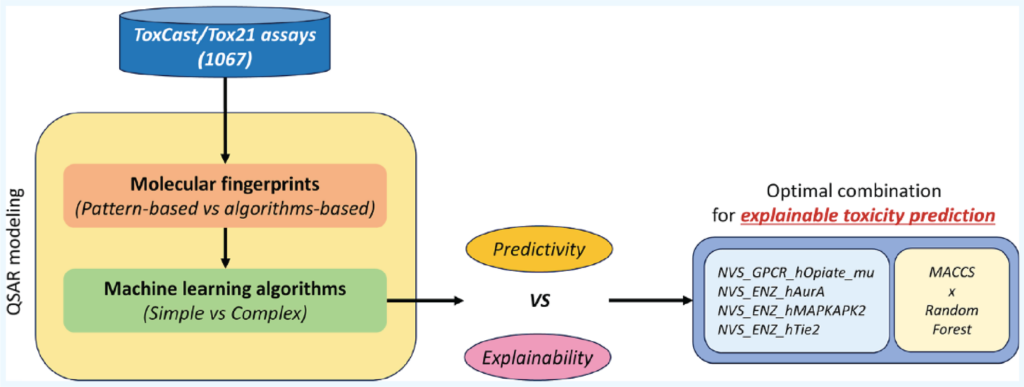 ToxCast/Tox21 assays
(1067)

QSAR modeling

Molecular fingerprints
(Pattern-based vs algorithms-based)

Machine learning algorithms
(Simple vs Complex)

Predictivity

VS

Explainability

Optimal combination
for explainable toxicity prediction

NVS_GPCR_hOpiate_mu
NVS_ENZ_hAurA
NVS_ENZ_hMAPKAPK2
NVS_ENZ_hTie2

MACCS
x
Random
Forest